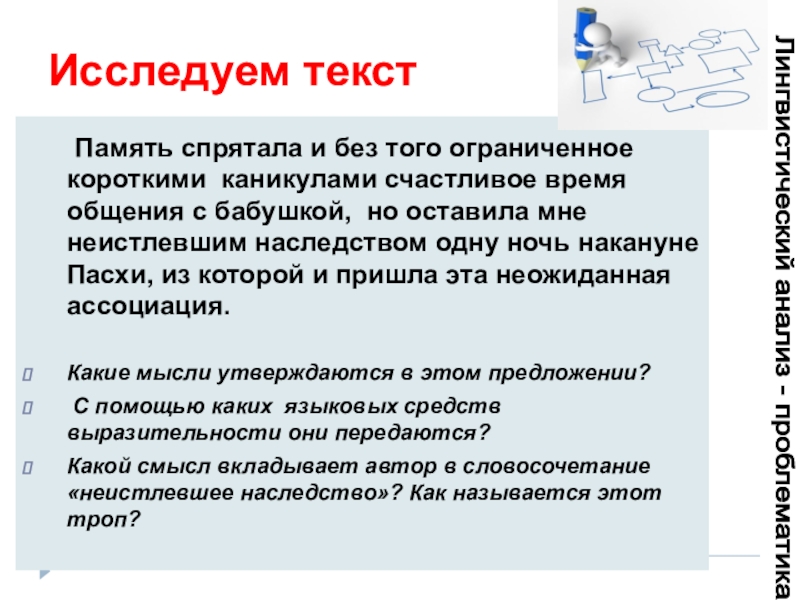 Исследуем текст

Память спрятала и без того ограниченное короткими каникулами счастливое время общения с бабушкой, но оставила мне неистлевшим наследством одну ночь накануне Пасхи, из которой и пришла эта неожиданная ассоциация.

Какие мысли утверждаются в этом предложении?

С помощью каких языковых средств выразительности они передаются?

Какой смысл вкладывает автор в словосочетание «неистлевшее наследство»? Как называется этот троп?

Лингвистический анализ - проблематика